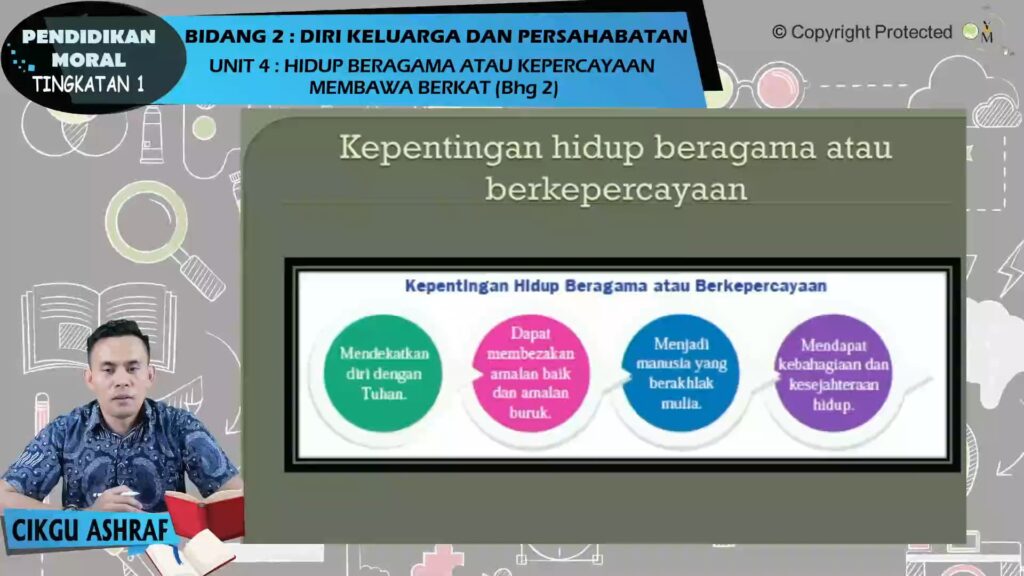 PENDIDIKAN MORAL
TINGKATAN 1

BIDANG 2 : DIRI KELUARGA DAN PERSAHABATAN
UNIT 4 : HIDUP BERAGAMA ATAU KEPERCAYAAN MEMBAWA BERKAT (Bhg 2)

© Copyright Protected

Kepentingan hidup beragama atau berkepercayaan

Kepentingan Hidup Beragama atau Berkepercayaan

Mendekatkan diri dengan Tuhan.

Dapat membezakan amalan baik dan amalan buruk.

Menjadi manusia yang berakhlak mulia.

Mendapat kebahagiaan dan kesejahteraan hidup.

CIKGU ASHRAF